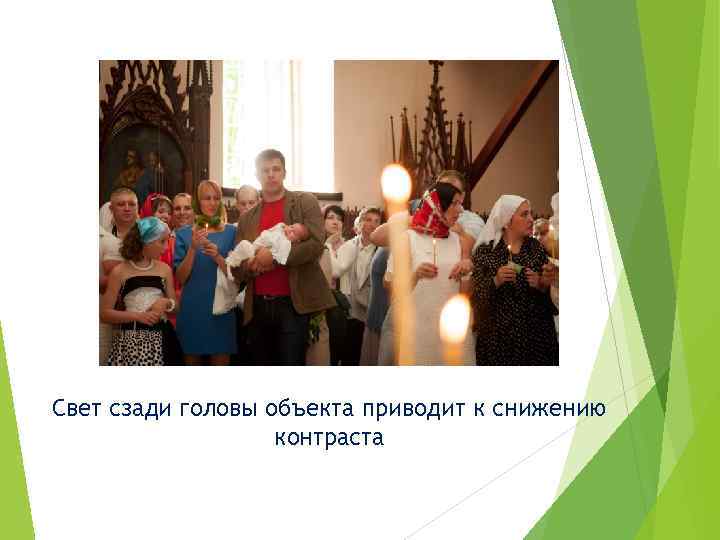 Свет сзади головы объекта приводит к снижению контраста